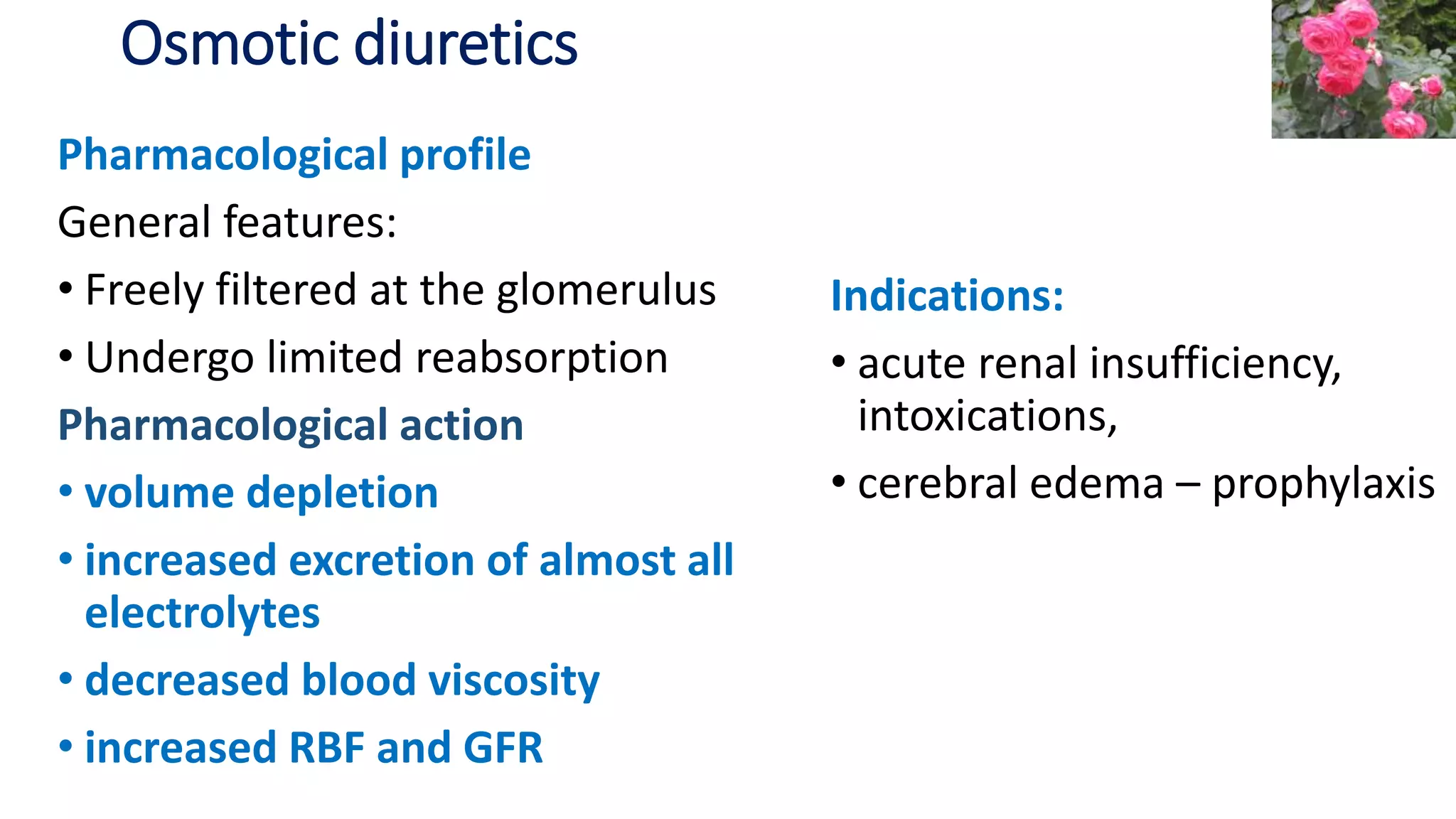 Osmotic diuretics

Pharmacological profile

General features:

• Freely filtered at the glomerulus

• Undergo limited reabsorption

Pharmacological action

• volume depletion

• increased excretion of almost all electrolytes

• decreased blood viscosity

• increased RBF and GFR

Indications:

• acute renal insufficiency, intoxications,

• cerebral edema – prophylaxis